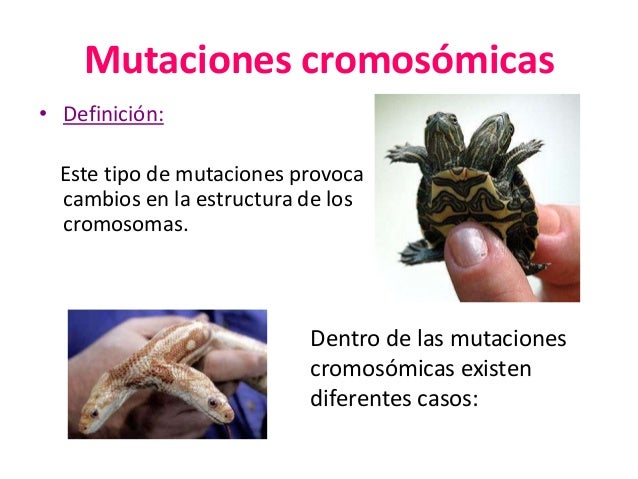 Mutaciones cromosómicas

• Definición:

Este tipo de mutaciones provoca cambios en la estructura de los cromosomas.

Dentro de las mutaciones cromosómicas existen diferentes casos: